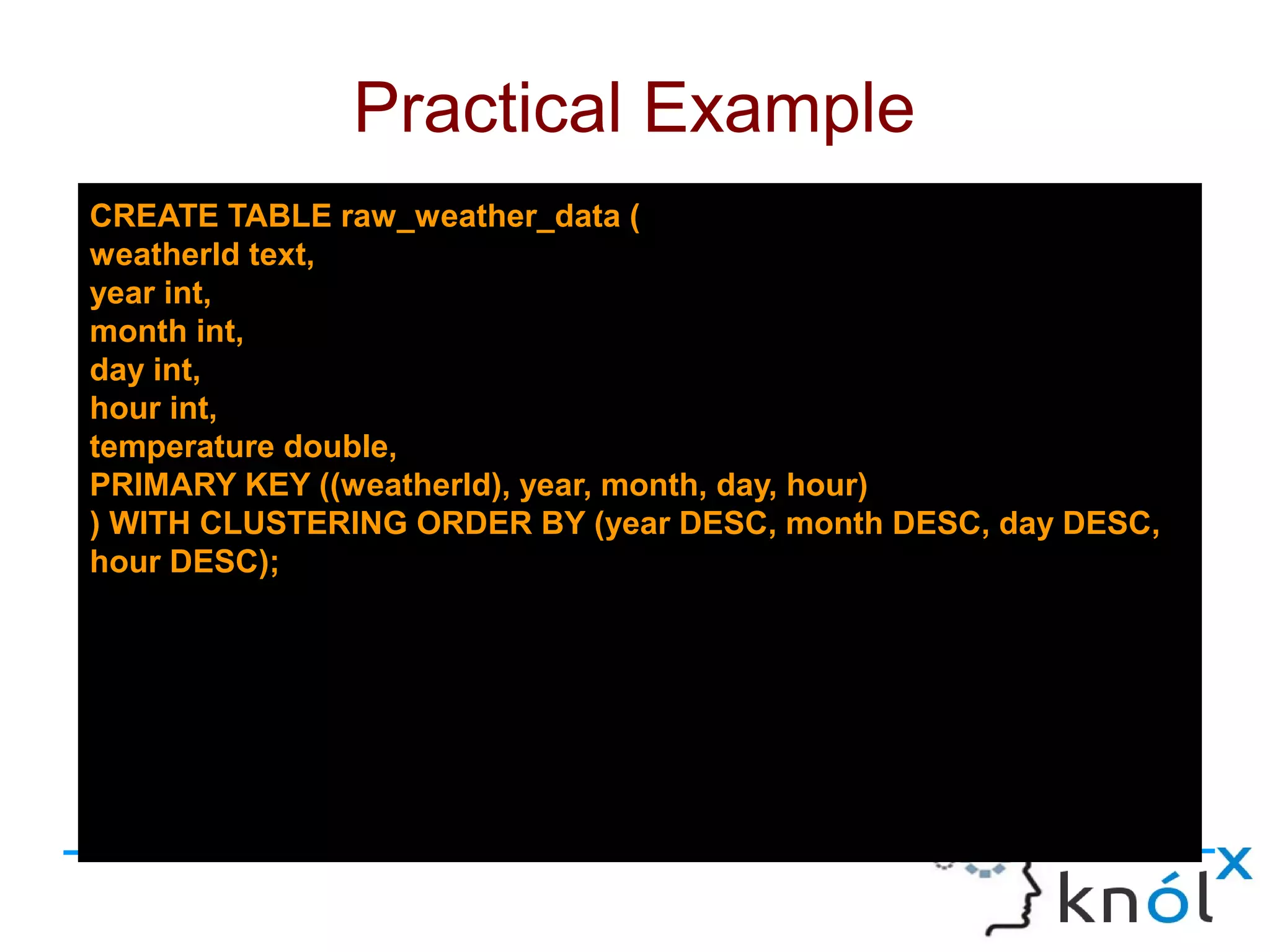 Practical Example

CREATE TABLE raw_weather_data (
weatherId text,
year int,
month int,
day int,
hour int,
temperature double,
PRIMARY KEY ((weatherId), year, month, day, hour)
) WITH CLUSTERING ORDER BY (year DESC, month DESC, day DESC, hour DESC);

knólx